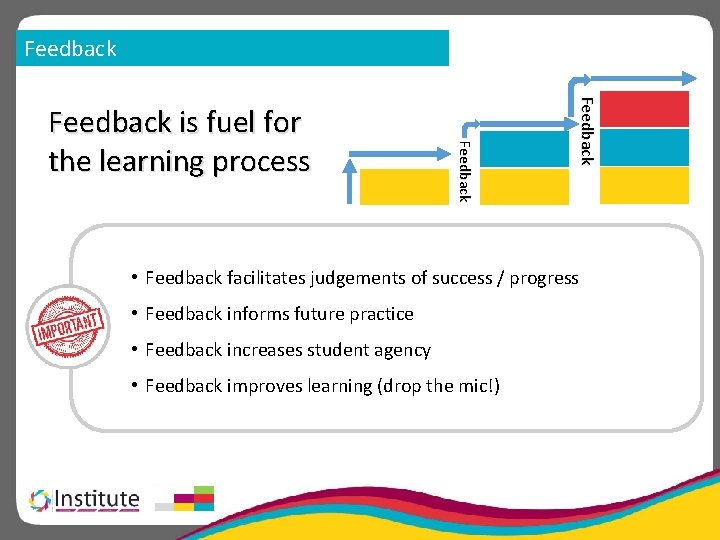 Feedback

Feedback is fuel for the learning process

Feedback

Feedback

IMPORTANT

• Feedback facilitates judgements of success / progress
• Feedback informs future practice
• Feedback increases student agency
• Feedback improves learning (drop the mic!)

Institute